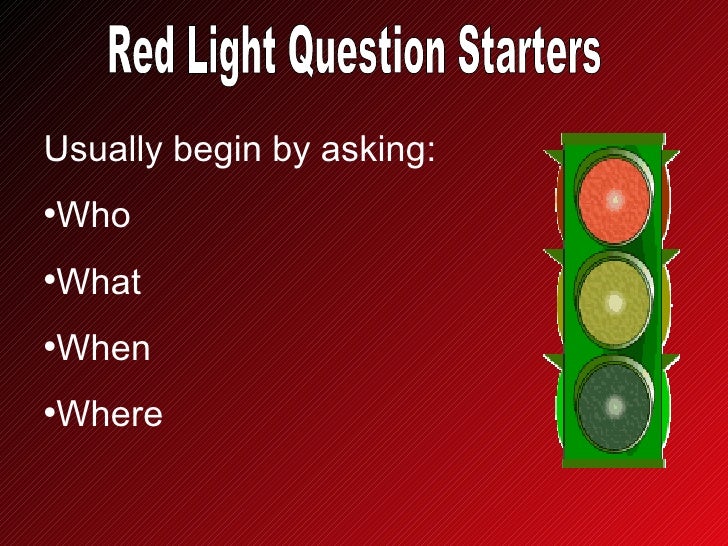 Red Light Question Starters

Usually begin by asking:

•Who

•What

•When

•Where